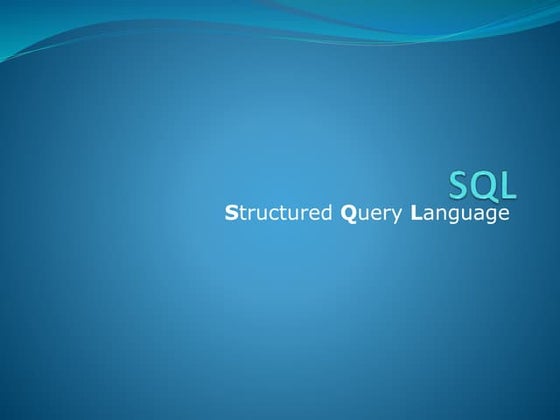 SQL
Structured Query Language